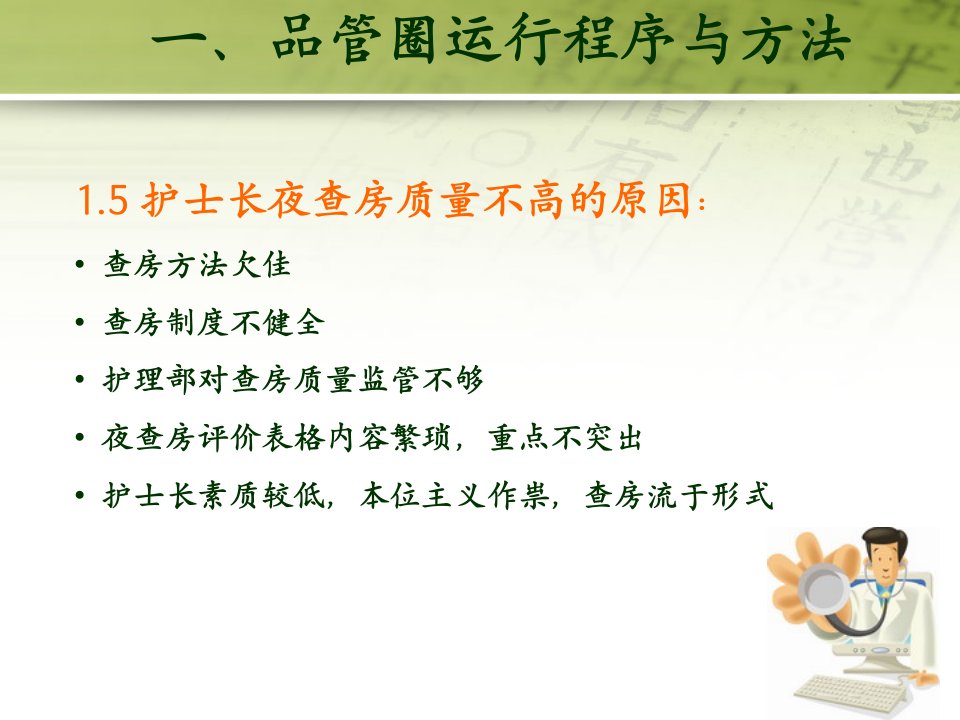 一、品管圈运行程序与方法

1.5 护士长夜查房质量不高的原因：

• 查房方法欠佳
• 查房制度不健全
• 护理部对查房质量监管不够
• 夜查房评价表格内容繁琐，重点不突出
• 护士长素质较低，本位主义作祟，查房流于形式